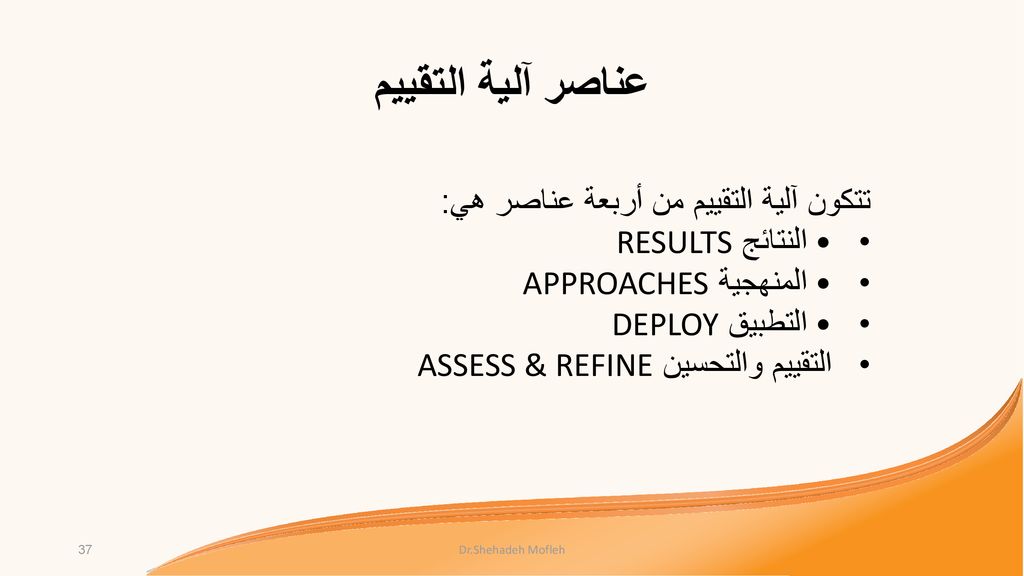 عناصر آلية التقييم

تتكون آلية التقييم من أربعة عناصر هي:
• • النتائج RESULTS
• • المنهجية APPROACHES
• • التطبيق DEPLOY
• التقييم والتحسين ASSESS & REFINE

37
Dr.Shehadeh Mofleh